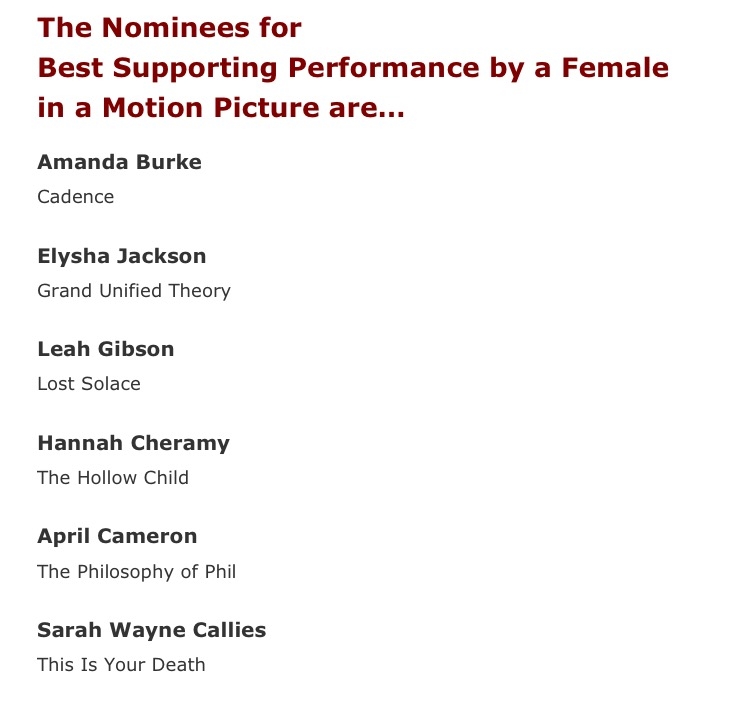 The Nominees for
Best Supporting Performance by a Female in a Motion Picture are...

Amanda Burke

Cadence

Elysha Jackson

Grand Unified Theory

Leah Gibson

Lost Solace

Hannah Cheramy

The Hollow Child

April Cameron

The Philosophy of Phil

Sarah Wayne Callies

This Is Your Death